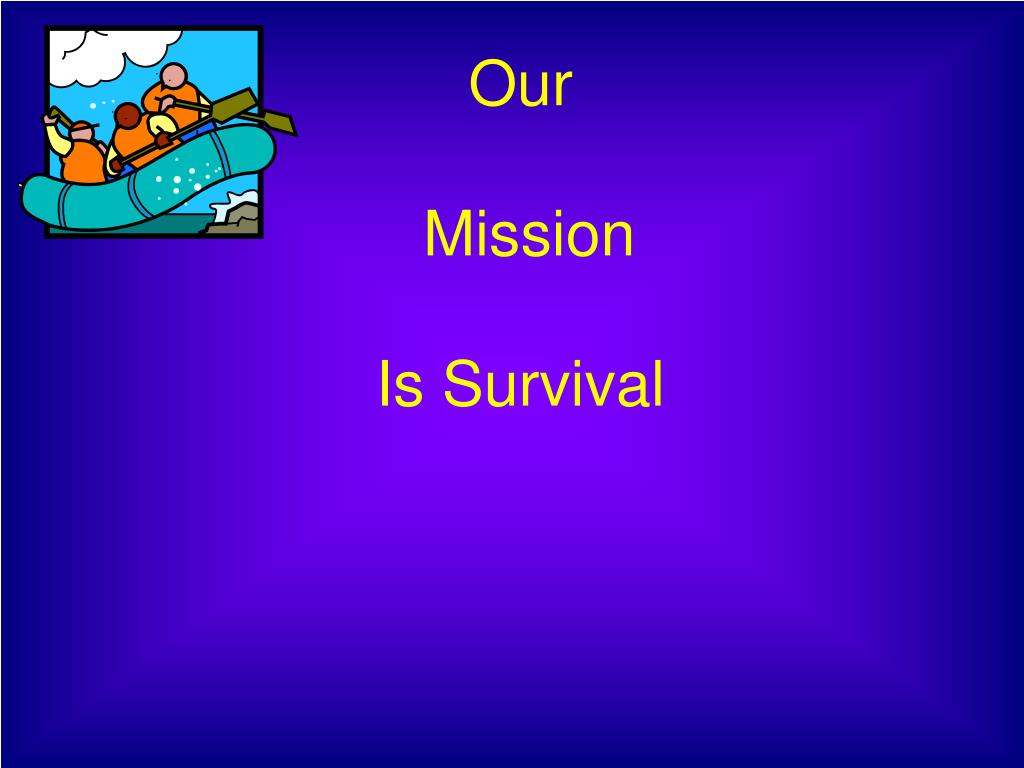 Our

Mission

Is Survival